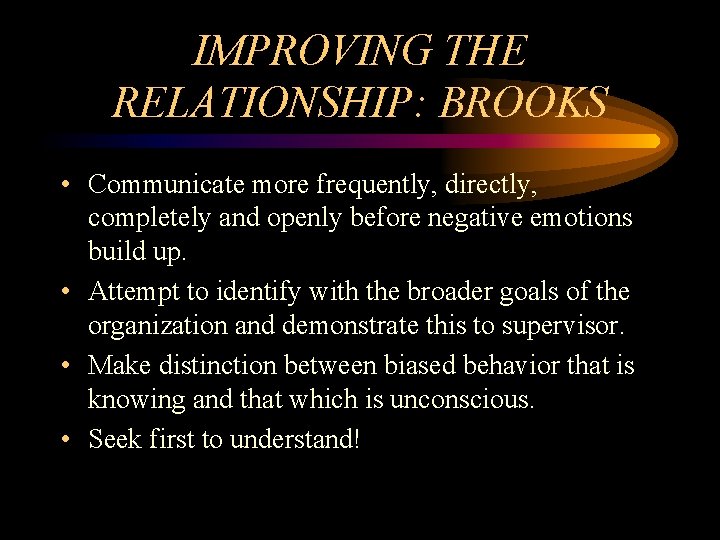 IMPROVING THE RELATIONSHIP: BROOKS

• Communicate more frequently, directly, completely and openly before negative emotions build up.
• Attempt to identify with the broader goals of the organization and demonstrate this to supervisor.
• Make distinction between biased behavior that is knowing and that which is unconscious.
• Seek first to understand!